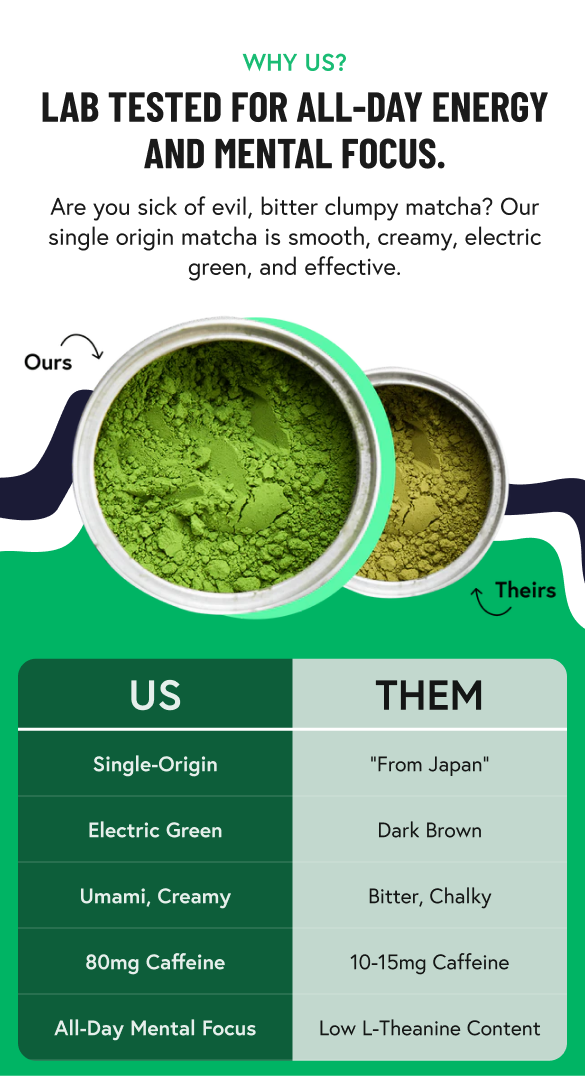 WHY US?

LAB TESTED FOR ALL-DAY ENERGY AND MENTAL FOCUS.

Are you sick of evil, bitter clumpy matcha? Our single origin matcha is smooth, creamy, electric green, and effective.

Ours

Theirs

| US | THEM |
|---|---|
| Single-Origin | "From Japan" |
| Electric Green | Dark Brown |
| Umami, Creamy | Bitter, Chalky |
| 80mg Caffeine | 10-15mg Caffeine |
| All-Day Mental Focus | Low L-Theanine Content |